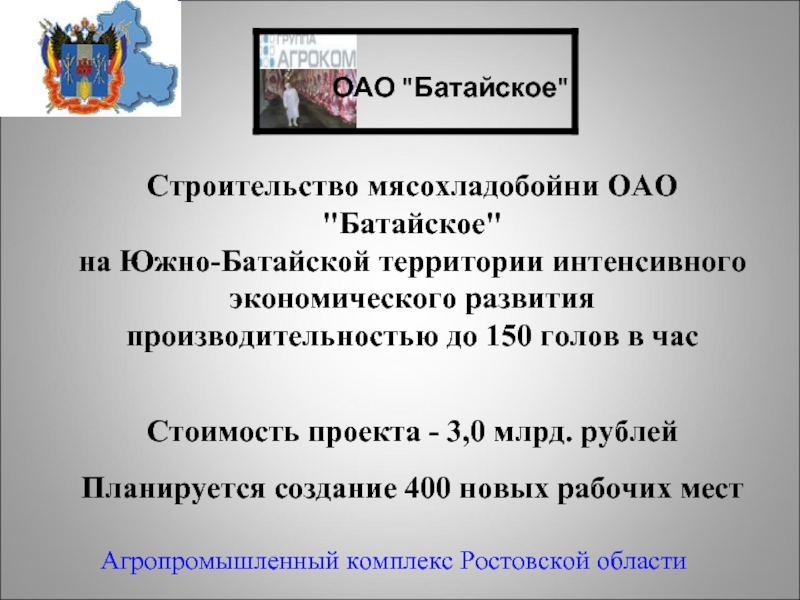 ГРУППА АГРОКОМ

ОАО "Батайское"

Строительство мясохладобойни ОАО "Батайское" на Южно-Батайской территории интенсивного экономического развития производительностью до 150 голов в час

Стоимость проекта - 3,0 млрд. рублей

Планируется создание 400 новых рабочих мест

Агропромышленный комплекс Ростовской области